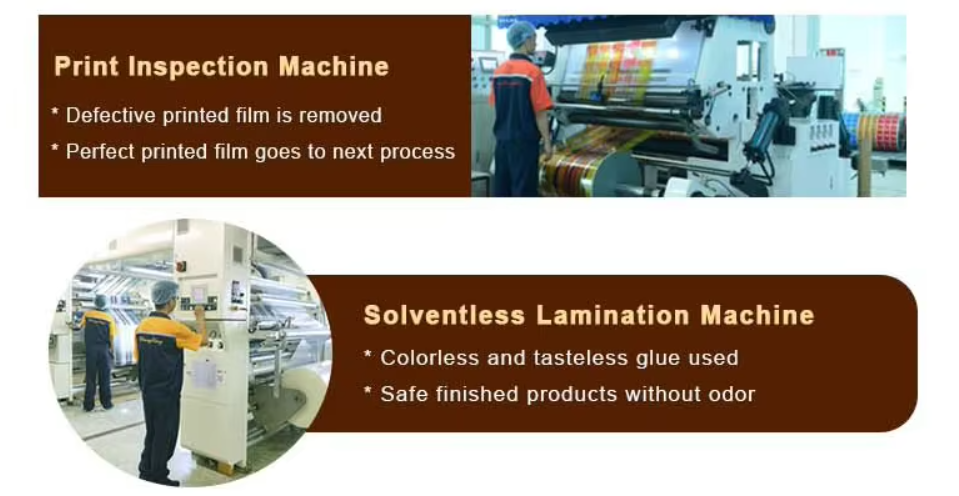 Print Inspection Machine

* Defective printed film is removed

* Perfect printed film goes to next process

Solventless Lamination Machine

* Colorless and tasteless glue used

* Safe finished products without odor